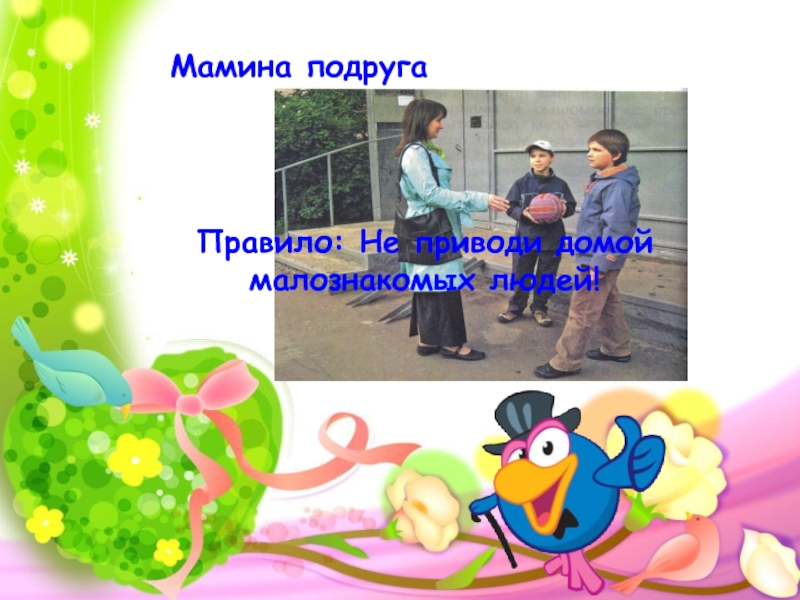 Мамина подруга

Правило: Не приводи домой малознакомых людей!